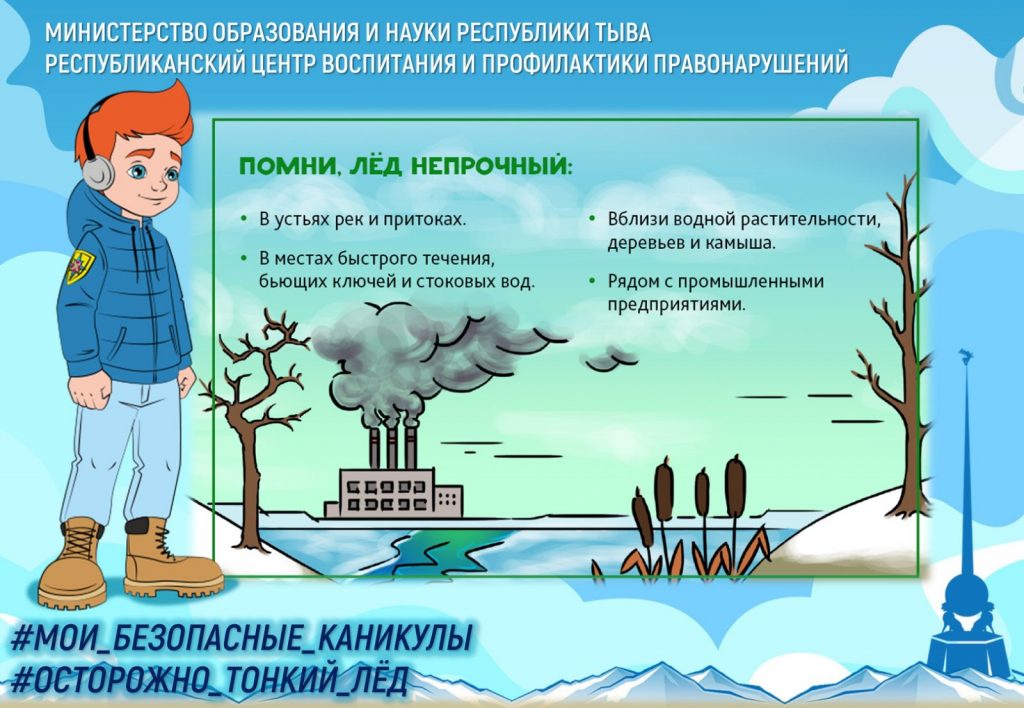 МИНИСТЕРСТВО ОБРАЗОВАНИЯ И НАУКИ РЕСПУБЛИКИ ТЫВА
РЕСПУБЛИКАНСКИЙ ЦЕНТР ВОСПИТАНИЯ И ПРОФИЛАКТИКИ ПРАВОНАРУШЕНИЙ

ПОМНИ, ЛЁД НЕПРОЧНЫЙ:

• В устьях рек и притоках.

• В местах быстрого течения, бьющих ключей и стоковых вод.

• Вблизи водной растительности, деревьев и камыша.

• Рядом с промышленными предприятиями.

#МОИ_БЕЗОПАСНЫЕ_КАНИКУЛЫ
#ОСТОРОЖНО_ТОНКИЙ_ЛЁД